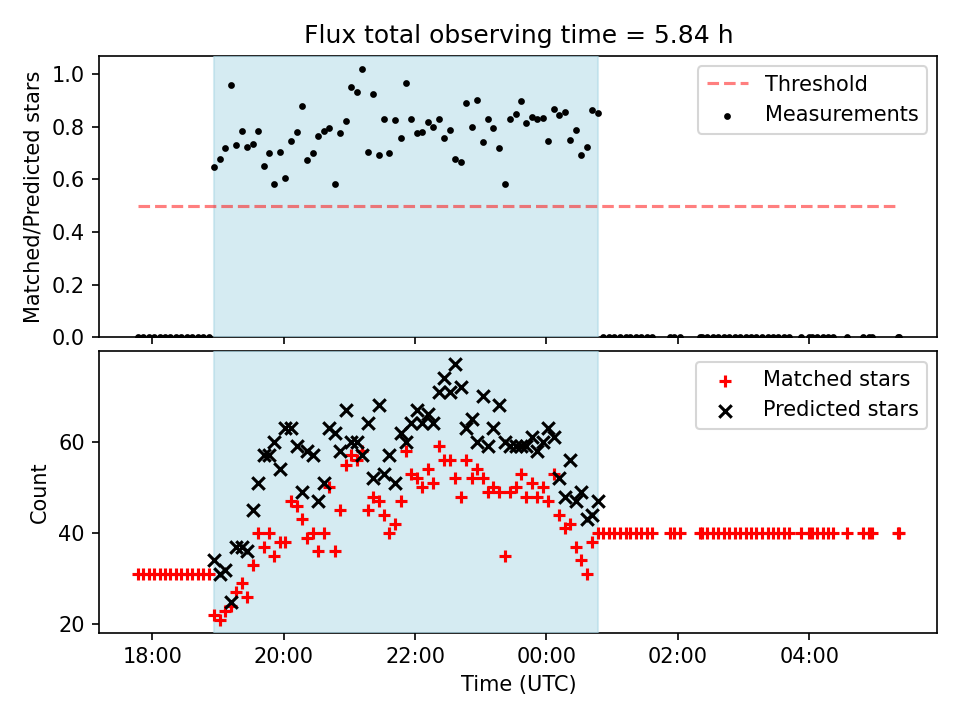 Flux total observing time = 5.84 h

Matched/Predicted stars

1.0
0.8
0.6
0.4
0.2
0.0

Threshold
Measurements

Count

60
40
20

Matched stars
Predicted stars

18:00
20:00
22:00
00:00
02:00
04:00

Time (UTC)